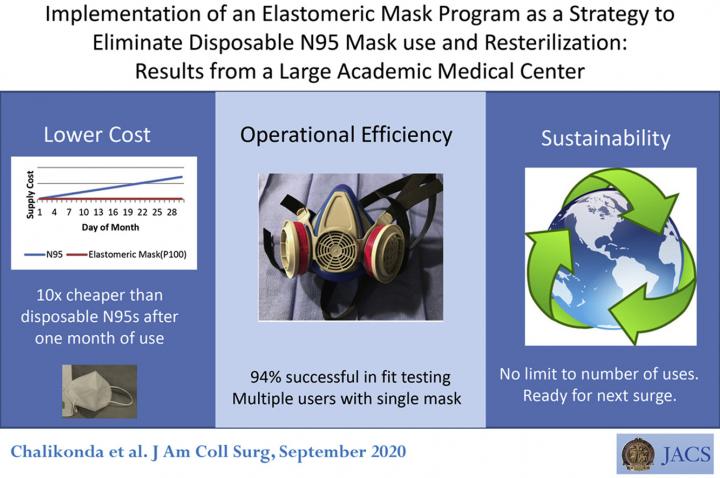 Implementation of an Elastomeric Mask Program as a Strategy to Eliminate Disposable N95 Mask use and Resterilization: Results from a Large Academic Medical Center

Lower Cost

Supply Cost

1 4 7 10 13 16 19 22 25 28

Day of Month

N95 Elastomeric Mask(P100)

10x cheaper than disposable N95s after one month of use

Operational Efficiency

94% successful in fit testing
Multiple users with single mask

Sustainability

No limit to number of uses.
Ready for next surge.

Chalikonda et al. J Am Coll Surg, September 2020

JACS